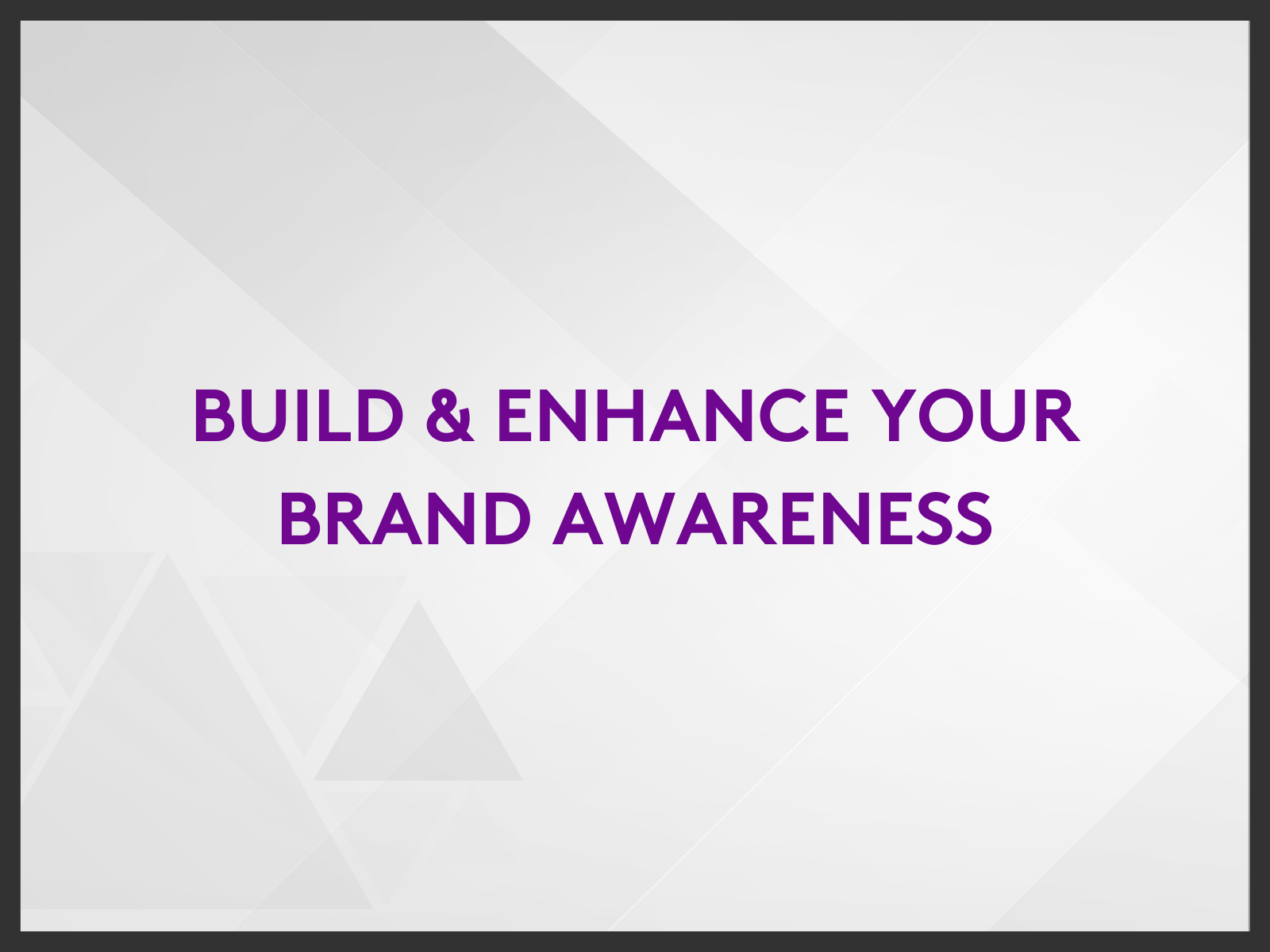 BUILD & ENHANCE YOUR BRAND AWARENESS